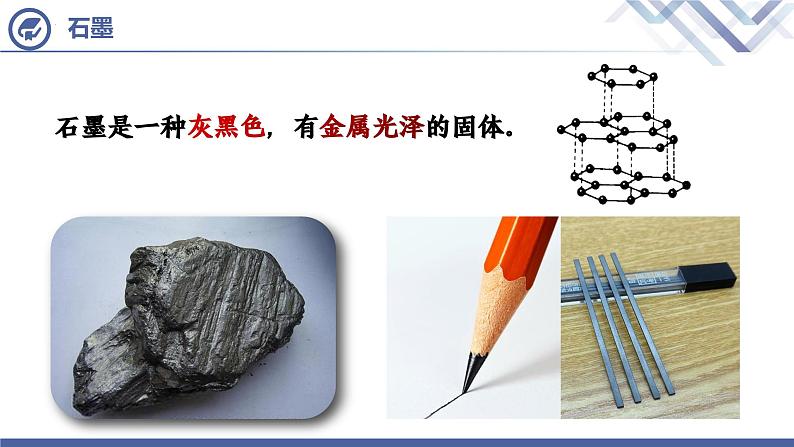 石墨

石墨是一种灰黑色，有金属光泽的固体。